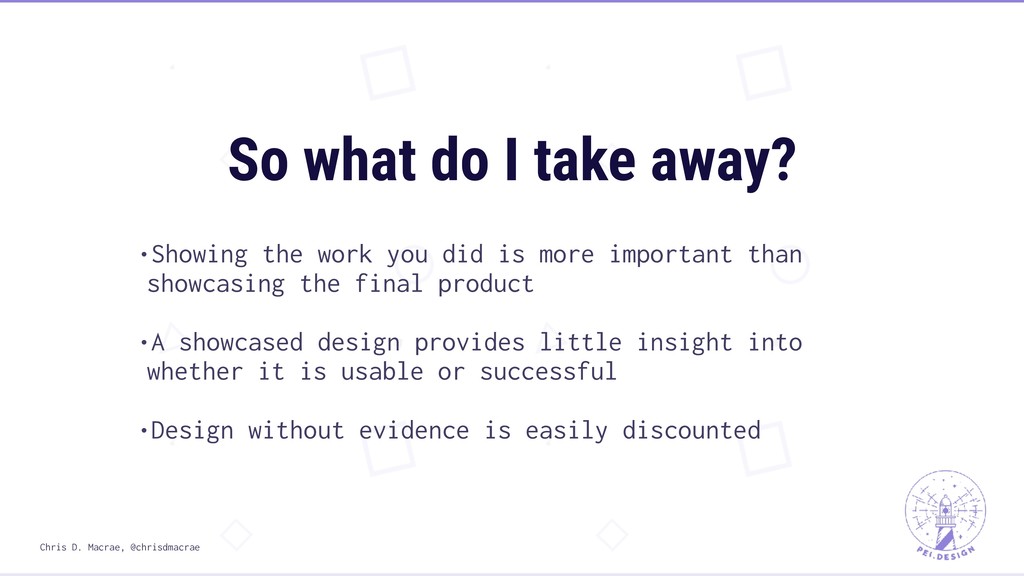 So what do I take away?

•Showing the work you did is more important than showcasing the final product

•A showcased design provides little insight into whether it is usable or successful

•Design without evidence is easily discounted

Chris D. Macrae, @chrisdmacrae

PEI.DESIGN